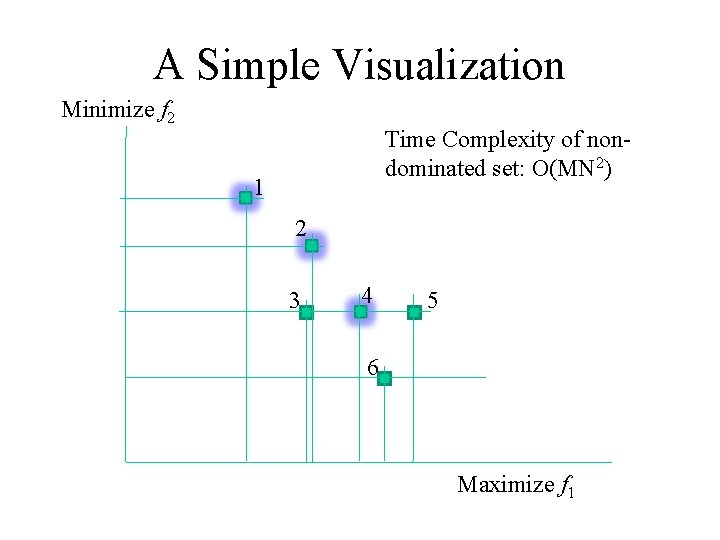 A Simple Visualization

Minimize $f_2$

Time Complexity of non-dominated set: $O(MN^2)$

1

2

3

4

5

6

Maximize $f_1$